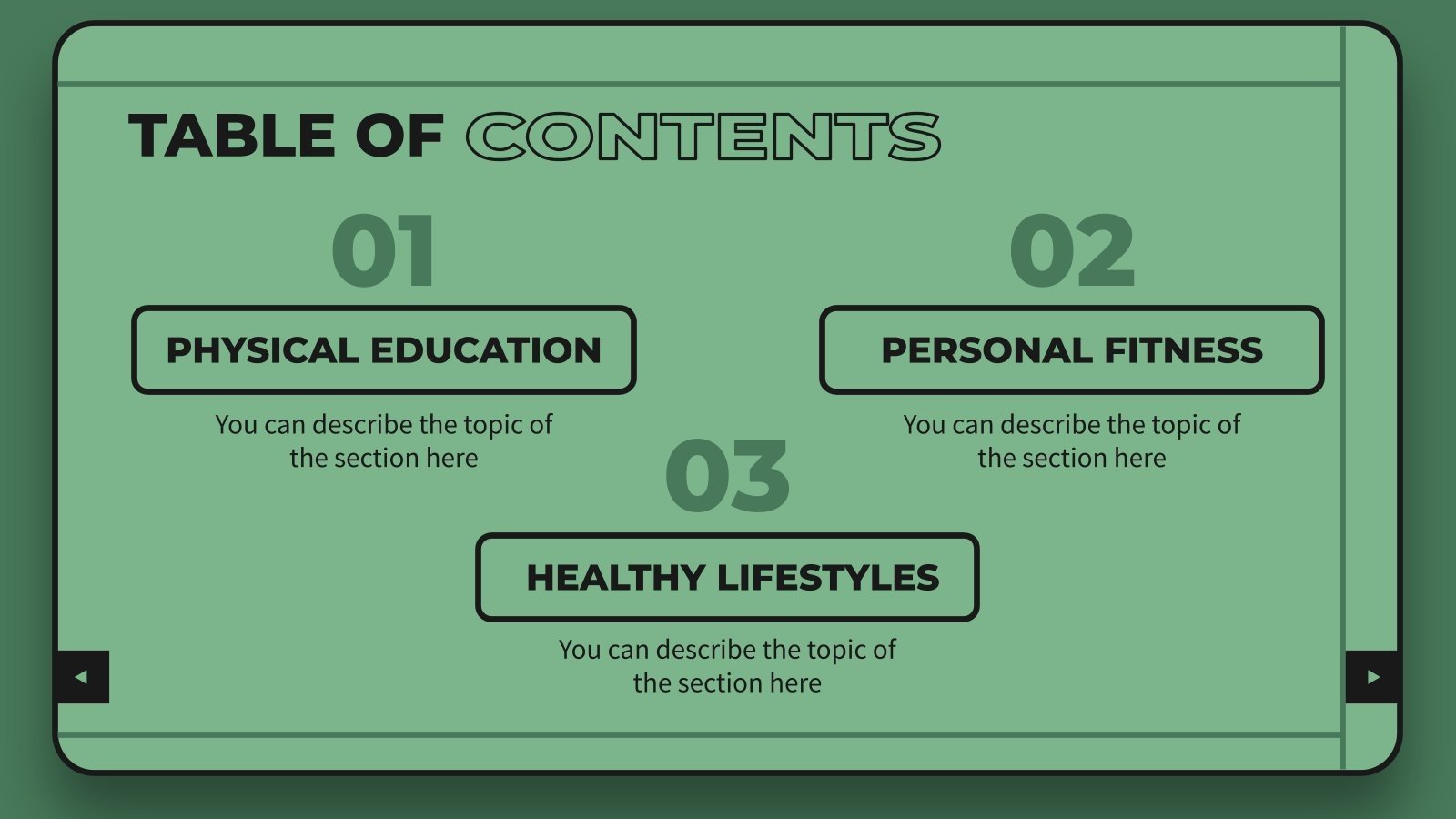 TABLE OF CONTENTS

01

PHYSICAL EDUCATION

You can describe the topic of the section here

02

PERSONAL FITNESS

You can describe the topic of the section here

03

HEALTHY LIFESTYLES

You can describe the topic of the section here